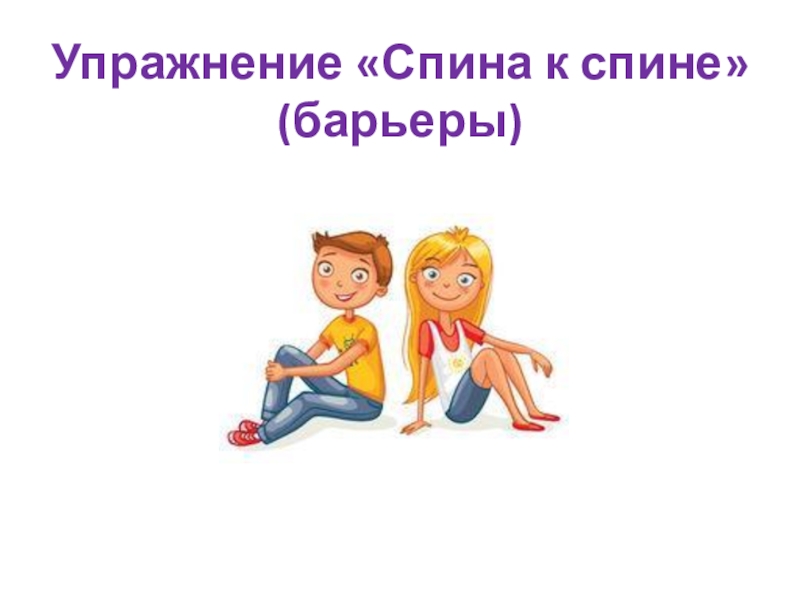 Упражнение «Спина к спине»
(барьеры)